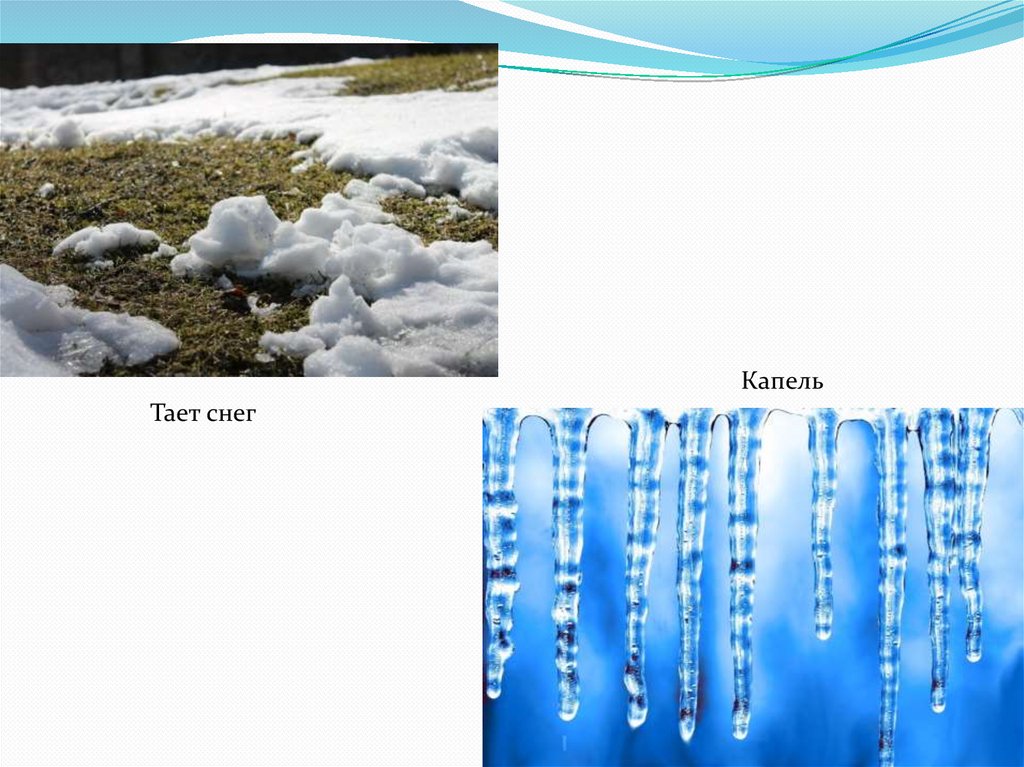 Капель

Тает снег